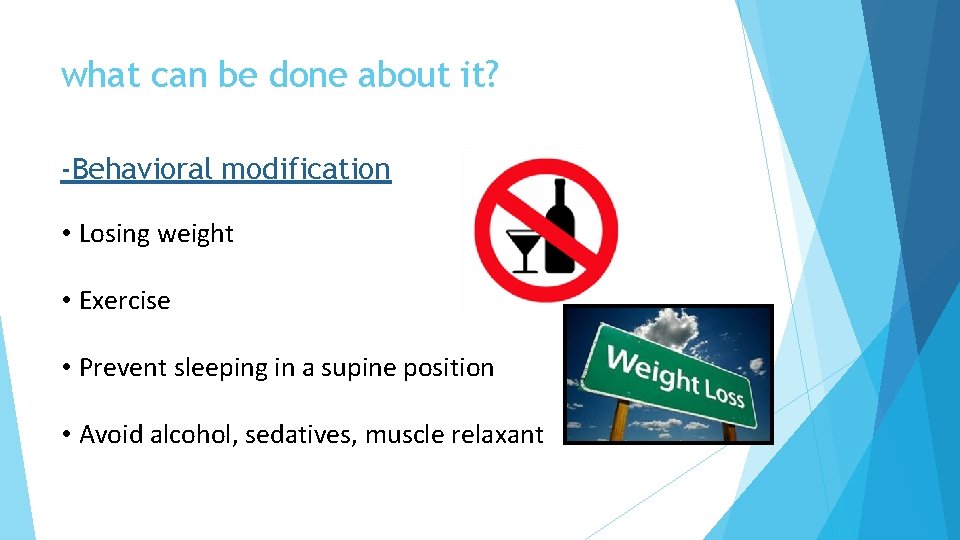 what can be done about it?

-Behavioral modification

• Losing weight

• Exercise

• Prevent sleeping in a supine position

• Avoid alcohol, sedatives, muscle relaxant

Weight Loss